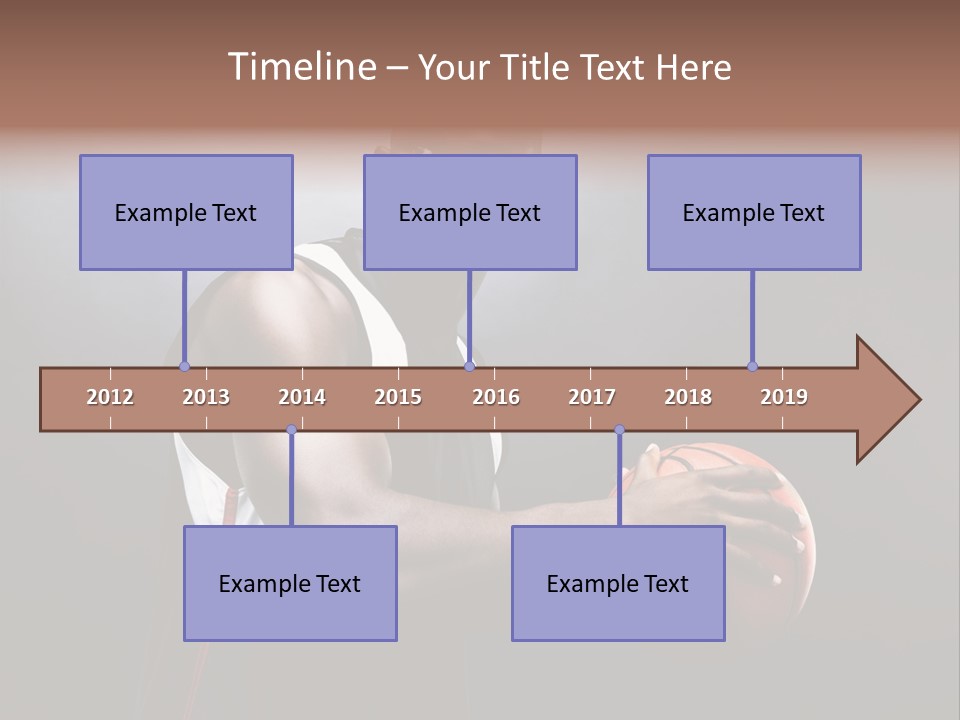 Timeline – Your Title Text Here

Example Text

Example Text

Example Text

2012 2013 2014 2015 2016 2017 2018 2019

Example Text

Example Text